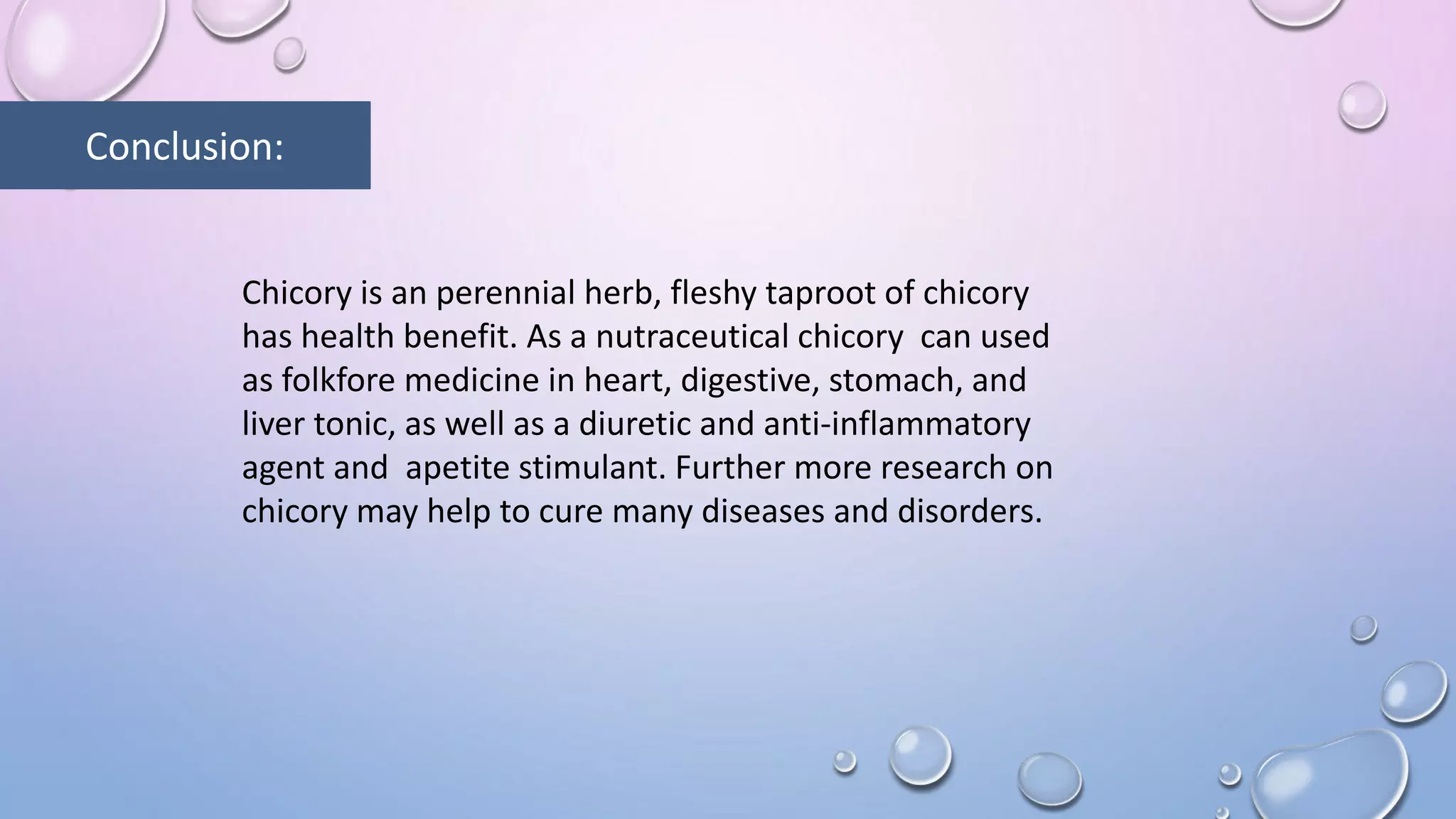 Conclusion:

Chicory is an perennial herb, fleshy taproot of chicory has health benefit. As a nutraceutical chicory  can used as folkfore medicine in heart, digestive, stomach, and liver tonic, as well as a diuretic and anti-inflammatory agent and  apetite stimulant. Further more research on chicory may help to cure many diseases and disorders.